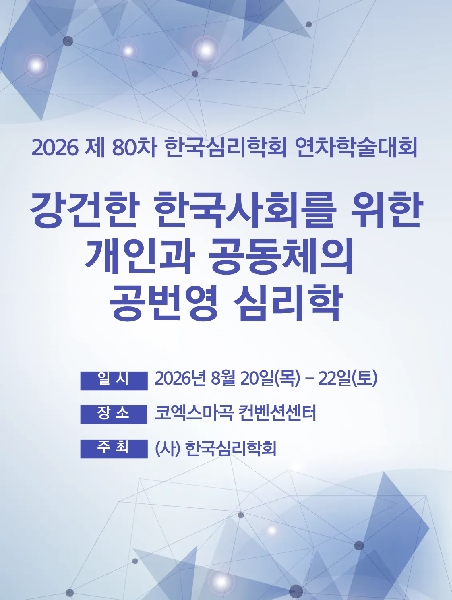 2026 제 80차 한국심리학회 연차학술대회

강건한 한국사회를 위한 개인과 공동체의 공번영 심리학

일 시 2026년 8월 20일(목) – 22일(토)

장 소 코엑스마곡 컨벤션센터

주 최 (사) 한국심리학회